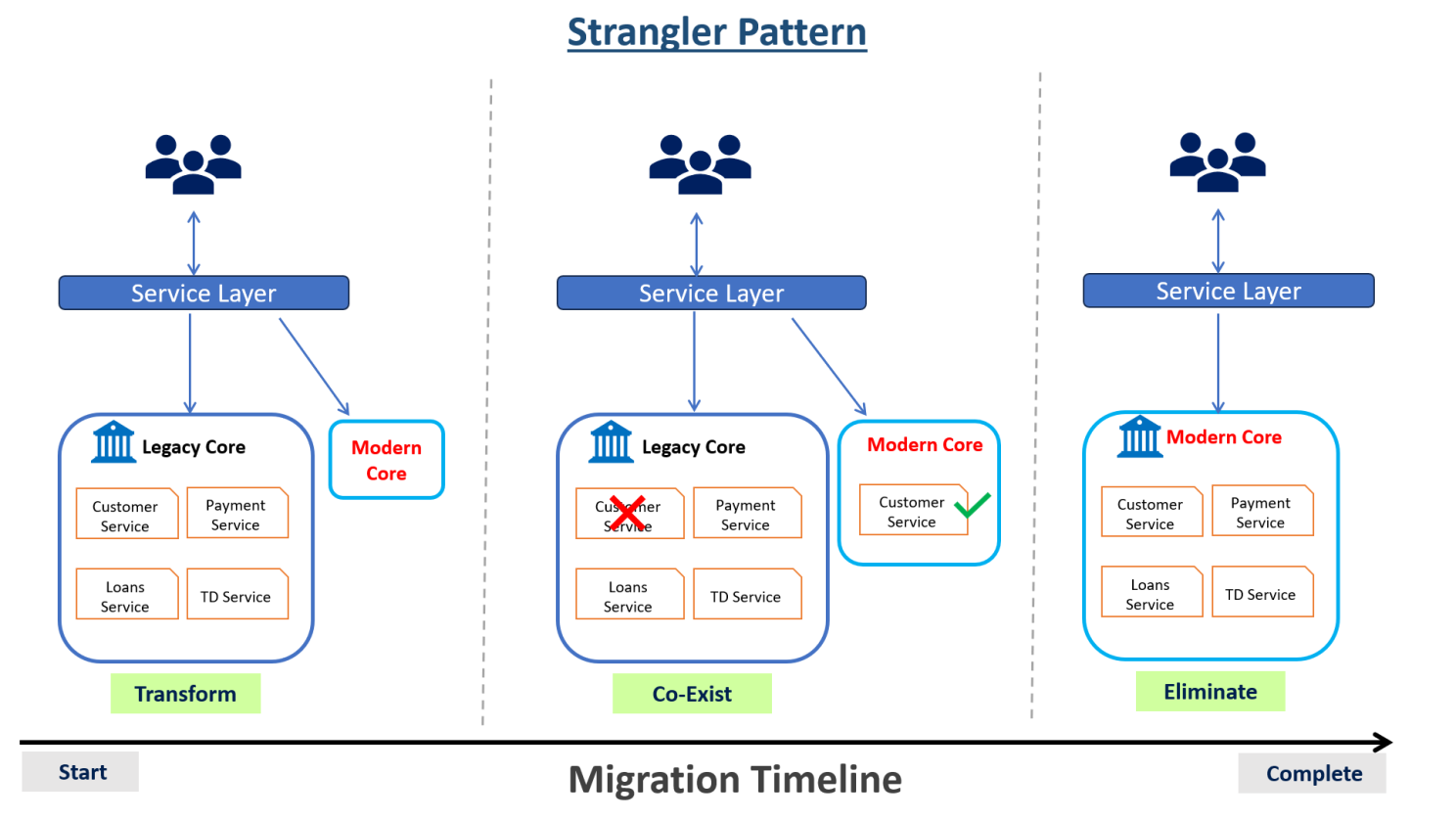 Strangler Pattern

Service Layer

Legacy Core

Customer Service

Payment Service

Loans Service

TD Service

Modern Core

Transform

Service Layer

Legacy Core

Customer Service

Payment Service

Loans Service

TD Service

Modern Core

Customer Service

Co-Exist

Service Layer

Modern Core

Customer Service

Payment Service

Loans Service

TD Service

Eliminate

Start

Migration Timeline

Complete